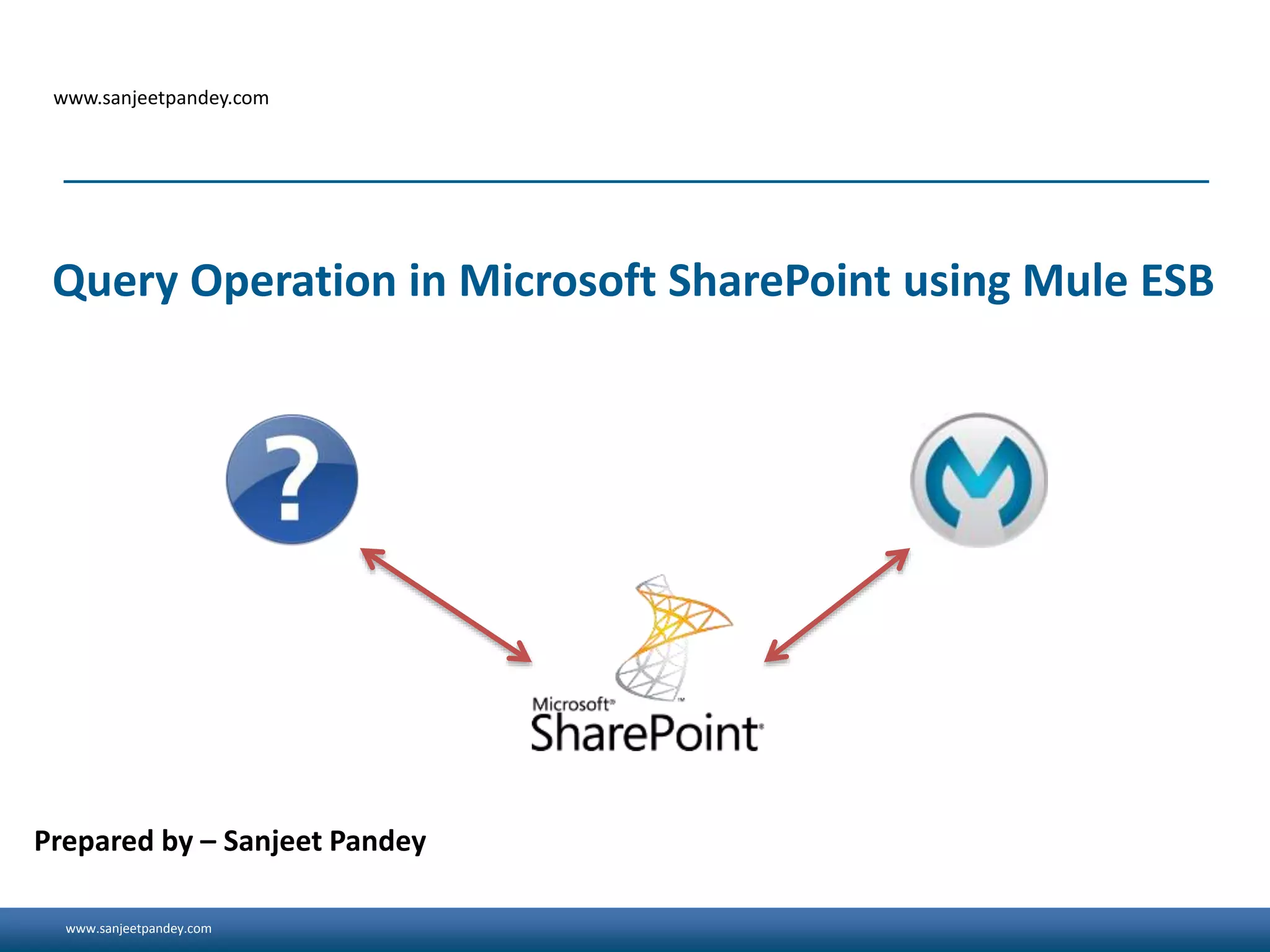 www.sanjeetpandey.com

Query Operation in Microsoft SharePoint using Mule ESB

?

Microsoft SharePoint

Prepared by – Sanjeet Pandey

www.sanjeetpandey.com